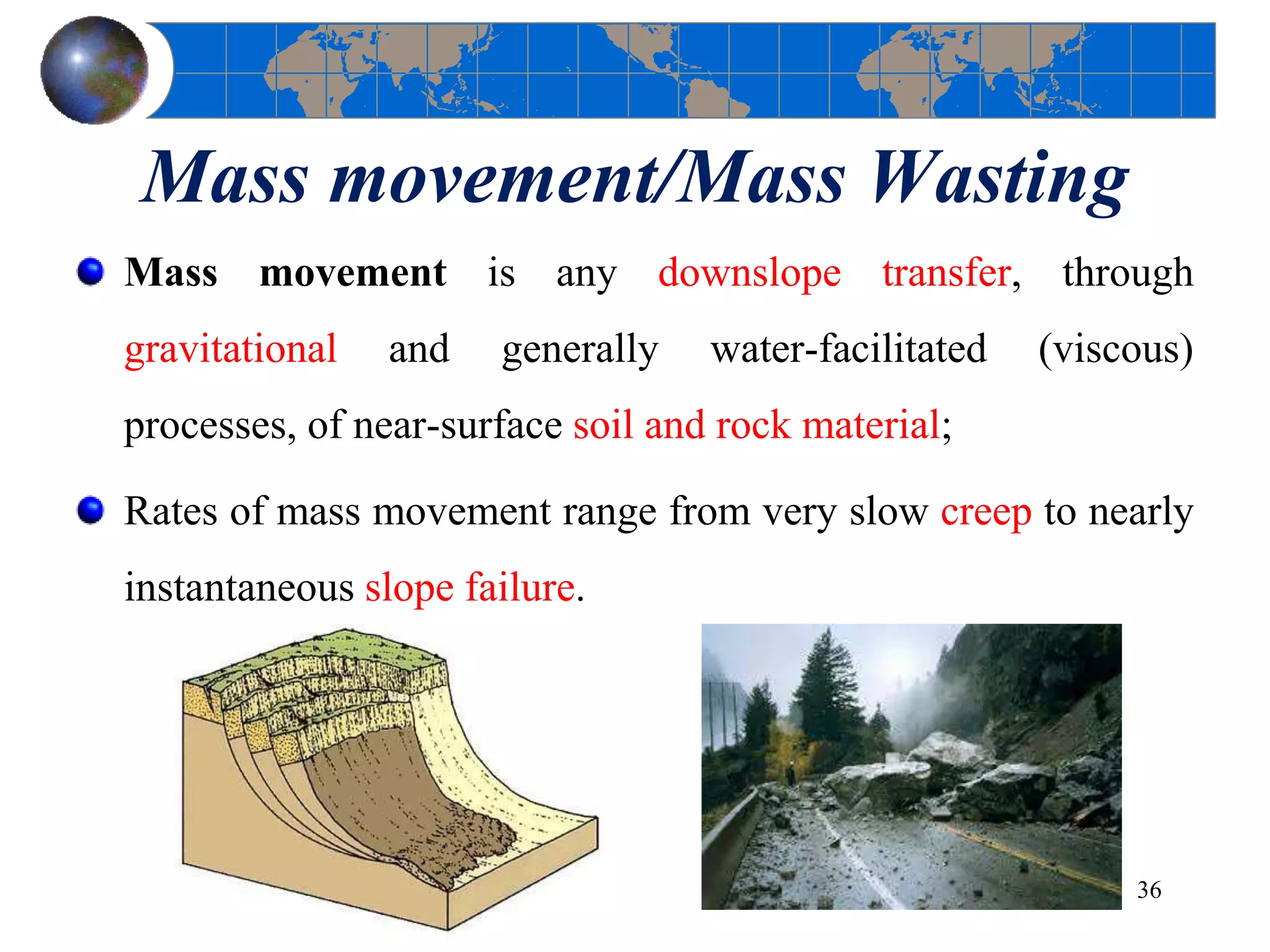 Mass movement/Mass Wasting

Mass movement is any downslope transfer, through gravitational and generally water-facilitated (viscous) processes, of near-surface soil and rock material;

Rates of mass movement range from very slow creep to nearly instantaneous slope failure.

36